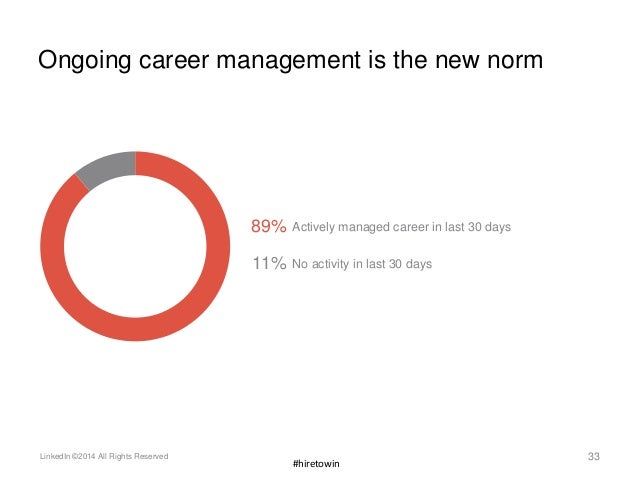 Ongoing career management is the new norm

89% Actively managed career in last 30 days

11% No activity in last 30 days

LinkedIn ©2014 All Rights Reserved

#hiretowin

33